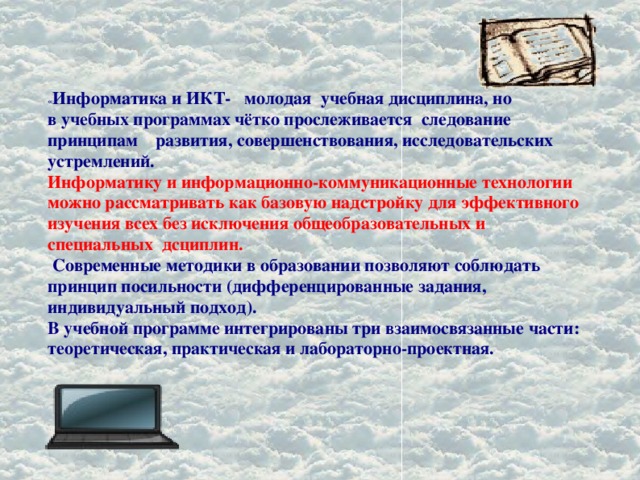 «Информатика и ИКТ- молодая учебная дисциплина, но в учебных программах чётко прослеживается следование принципам развития, совершенствования, исследовательских устремлений.
Информатику и информационно-коммуникационные технологии можно рассматривать как базовую надстройку для эффективного изучения всех без исключения общеобразовательных и специальных дсциплин.
Современные методики в образовании позволяют соблюдать принцип посильности (дифференцированные задания, индивидуальный подход).
В учебной программе интегрированы три взаимосвязанные части: теоретическая, практическая и лабораторно-проектная.